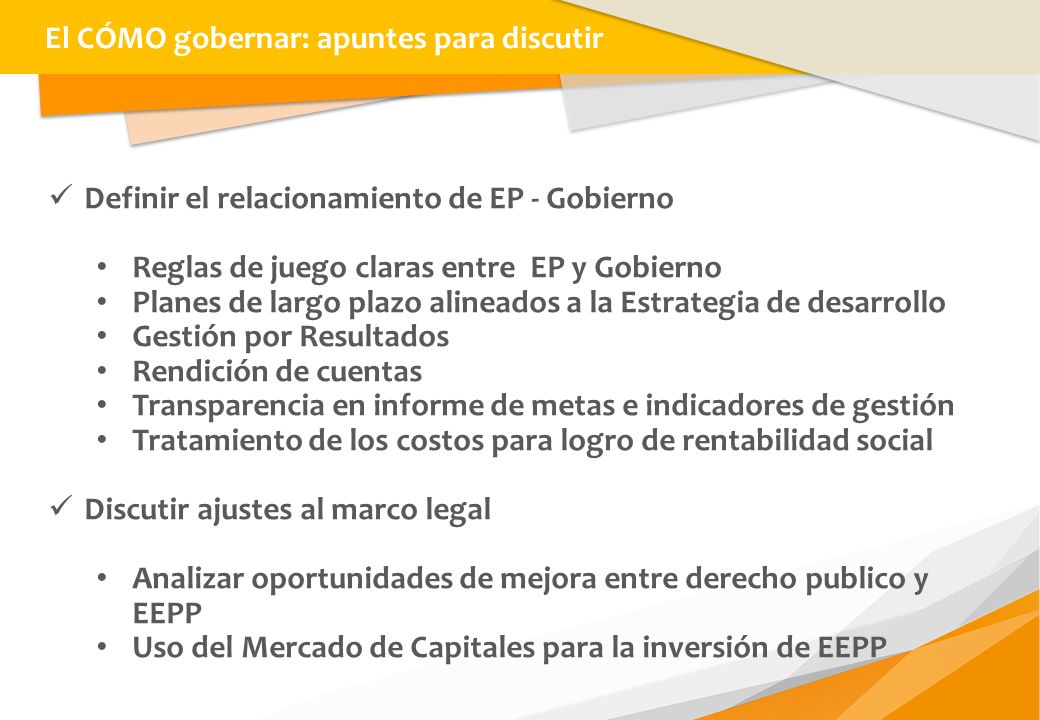 El CÓMO gobernar: apuntes para discutir

✓ Definir el relacionamiento de EP - Gobierno

• Reglas de juego claras entre EP y Gobierno
• Planes de largo plazo alineados a la Estrategia de desarrollo
• Gestión por Resultados
• Rendición de cuentas
• Transparencia en informe de metas e indicadores de gestión
• Tratamiento de los costos para logro de rentabilidad social

✓ Discutir ajustes al marco legal

• Analizar oportunidades de mejora entre derecho publico y EEPP
• Uso del Mercado de Capitales para la inversión de EEPP